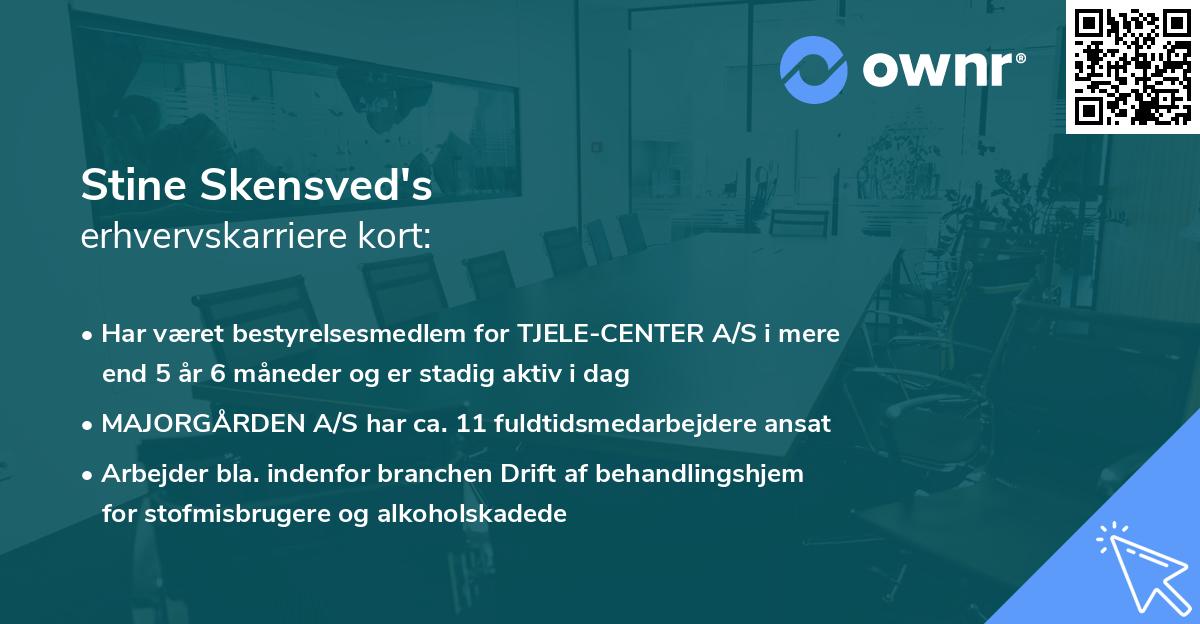 ownr®

Stine Skensved's
erhvervskarriere kort:

• Har været bestyrelsesmedlem for TJELE-CENTER A/S i mere end 5 år 6 måneder og er stadig aktiv i dag

• MAJORGÅRDEN A/S har ca. 11 fuldtidsmedarbejdere ansat

• Arbejder bla. indenfor branchen Drift af behandlingshjem for stofmisbrugere og alkoholskadede